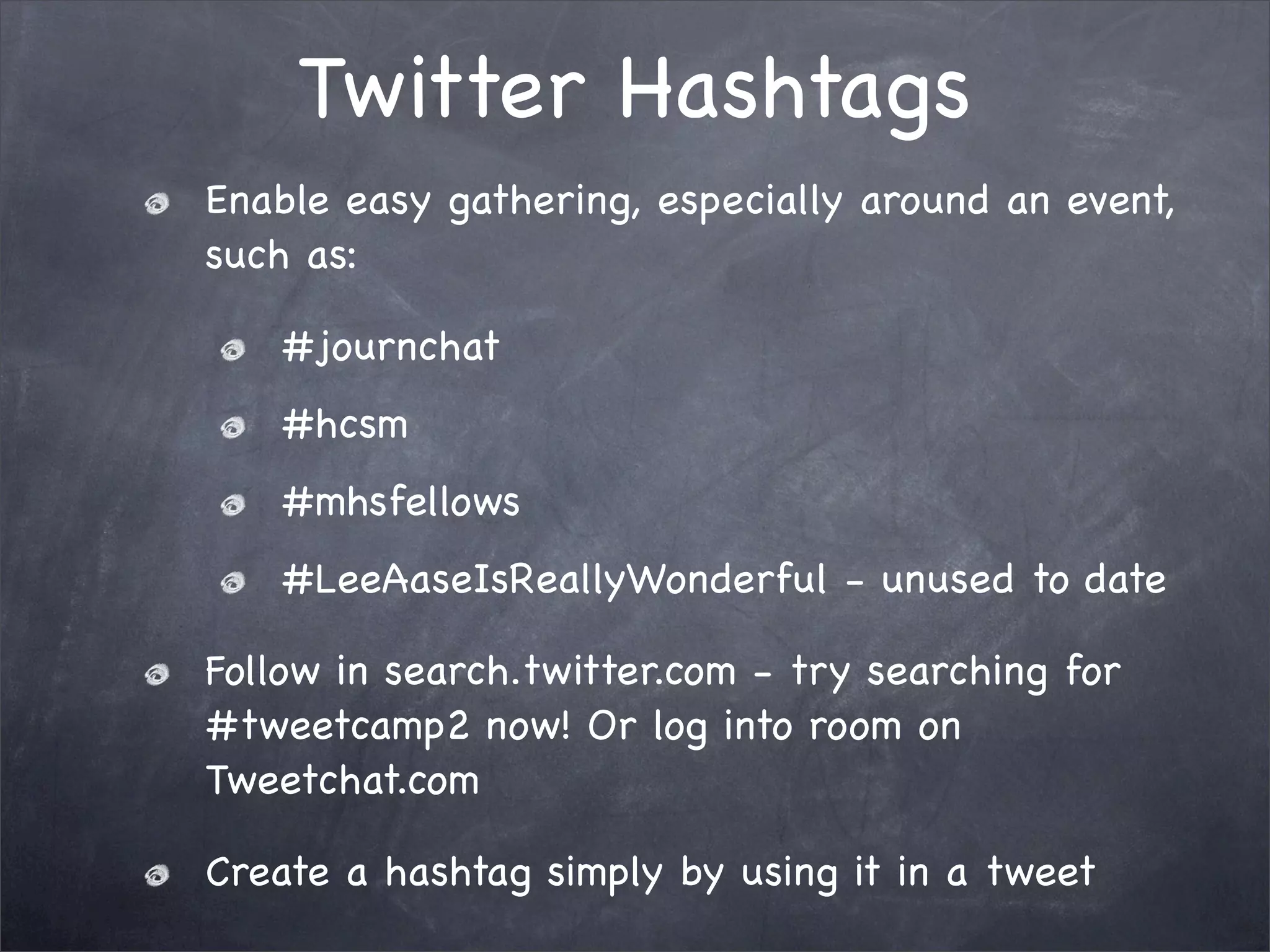 Twitter Hashtags

Enable easy gathering, especially around an event, such as:

#journchat

#hcsm

#mhsfellows

#LeeAaseIsReallyWonderful - unused to date

Follow in search.twitter.com - try searching for #tweetcamp2 now! Or log into room on Tweetchat.com

Create a hashtag simply by using it in a tweet